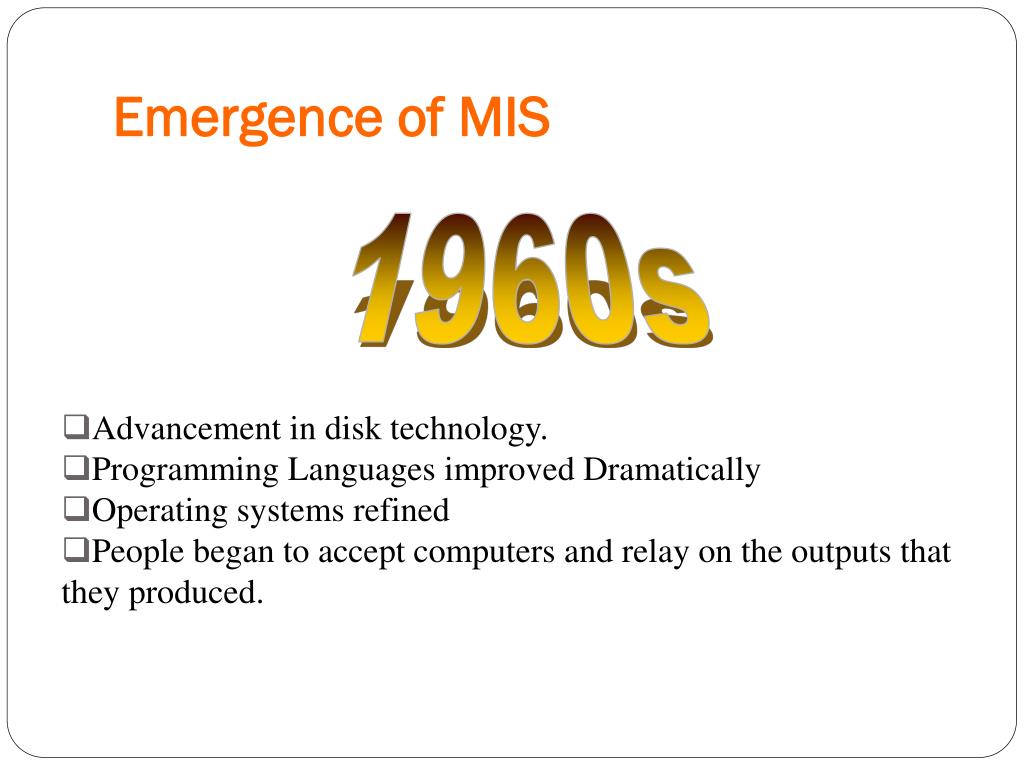 Emergence of MIS

1960s

❑Advancement in disk technology.
❑Programming Languages improved Dramatically
❑Operating systems refined
❑People began to accept computers and relay on the outputs that they produced.